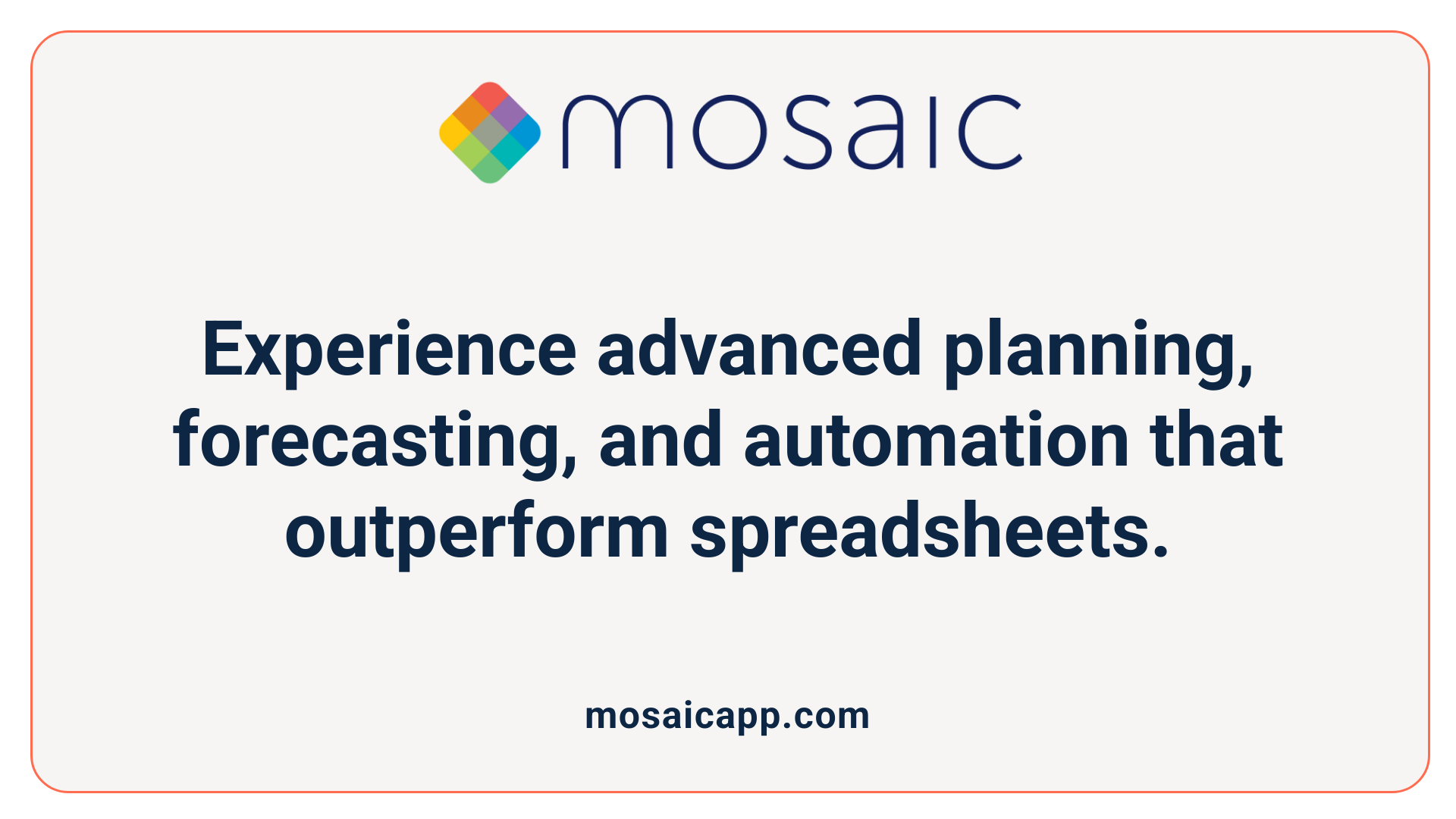 mosaic

Experience advanced planning, forecasting, and automation that outperform spreadsheets.

mosaicapp.com